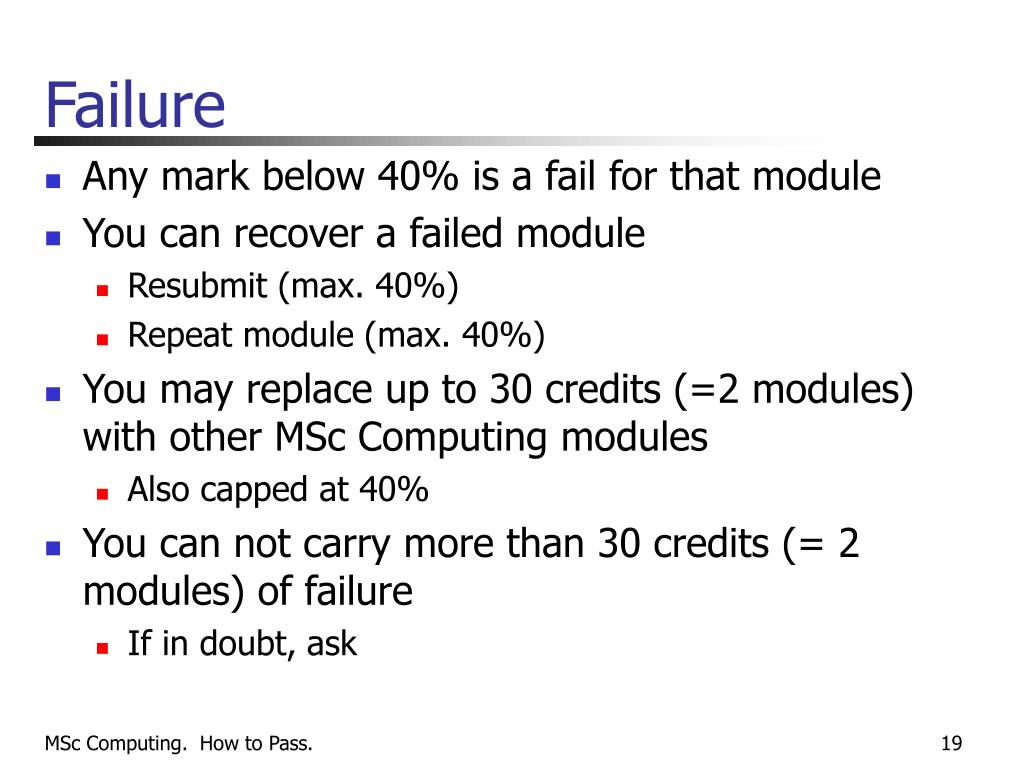 Failure

- Any mark below 40% is a fail for that module
- You can recover a failed module
  - Resubmit (max. 40%)
  - Repeat module (max. 40%)
- You may replace up to 30 credits (=2 modules) with other MSc Computing modules
  - Also capped at 40%
- You can not carry more than 30 credits (= 2 modules) of failure
  - If in doubt, ask

MSc Computing. How to Pass.

19